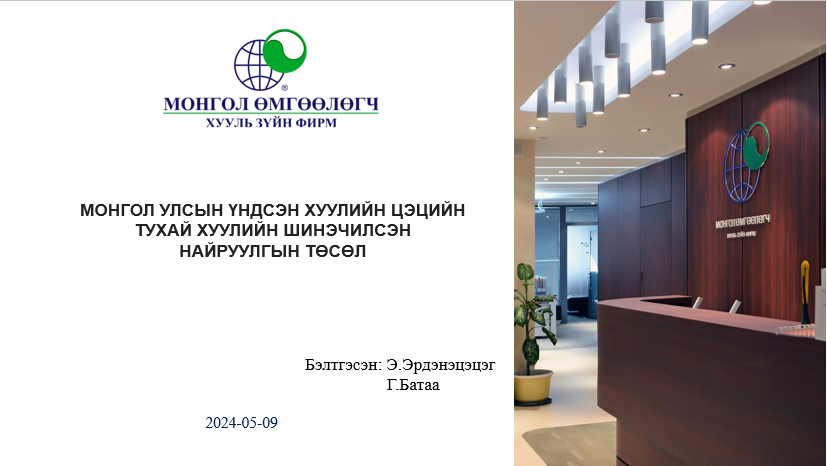 ®
МОНГОЛ ӨМГӨӨЛӨГЧ
ХУУЛЬ ЗҮЙН ФИРМ

МОНГОЛ УЛСЫН ҮНДСЭН ХУУЛИЙН ЦЭЦИЙН ТУХАЙ ХУУЛИЙН ШИНЭЧИЛСЭН НАЙРУУЛГЫН ТӨСӨЛ

Бэлтгэсэн: Э.Эрдэнэцэцэг
Г.Батаа

2024-05-09

МОНГОЛ ӨМГӨӨЛӨГЧ
ХУУЛЬ ЗҮЙН ФИРМ